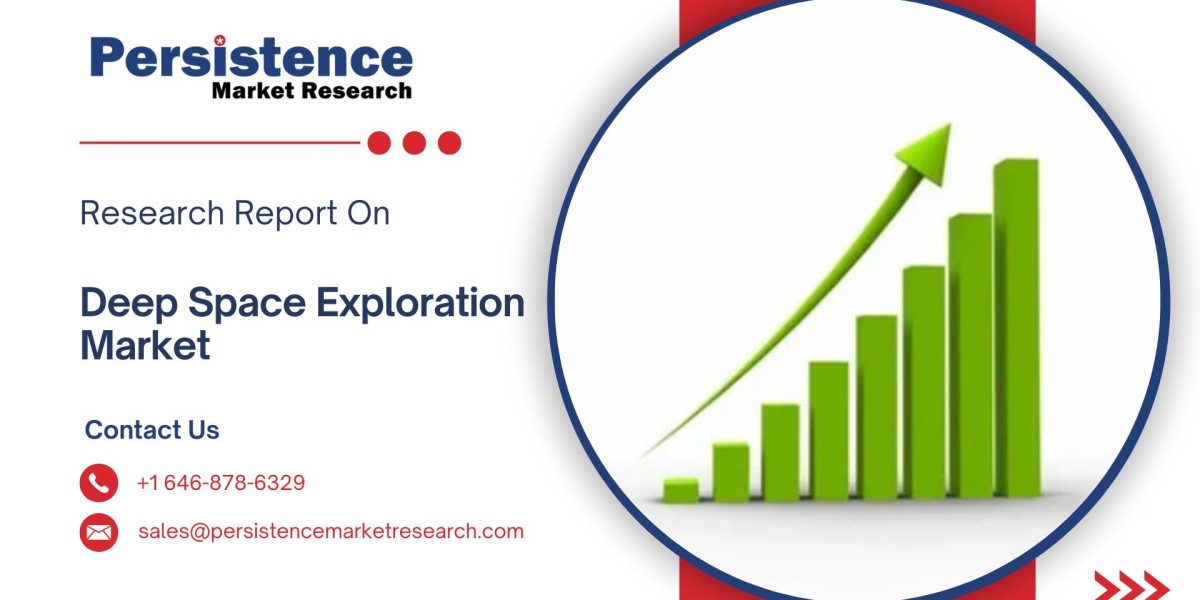 Persistence
Market Research

Research Report On

Deep Space Exploration Market

Contact Us

+1 646-878-6329

sales@persistencemarketresearch.com